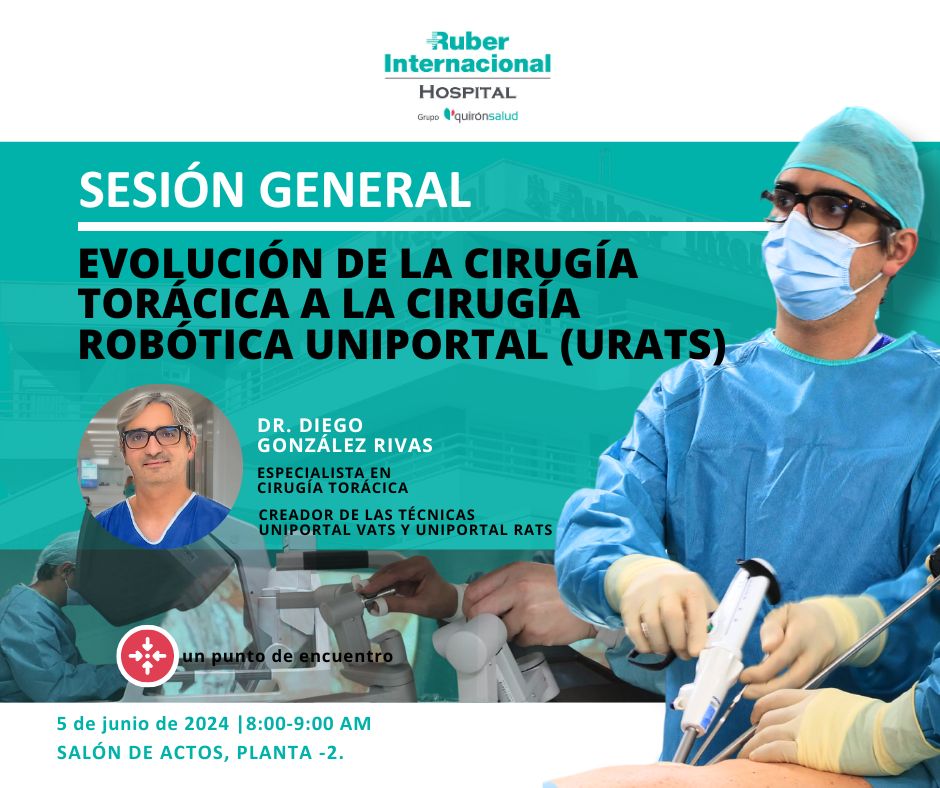 Ruber Internacional
HOSPITAL
Grupo quirónsalud

SESIÓN GENERAL

EVOLUCIÓN DE LA CIRUGÍA TORÁCICA A LA CIRUGÍA ROBÓTICA UNIPORTAL (URATS)

DR. DIEGO GONZÁLEZ RIVAS

ESPECIALISTA EN CIRUGÍA TORÁCICA

CREADOR DE LAS TÉCNICAS UNIPORTAL VATS Y UNIPORTAL RATS

un punto de encuentro

5 de junio de 2024 |8:00-9:00 AM
SALÓN DE ACTOS, PLANTA -2.